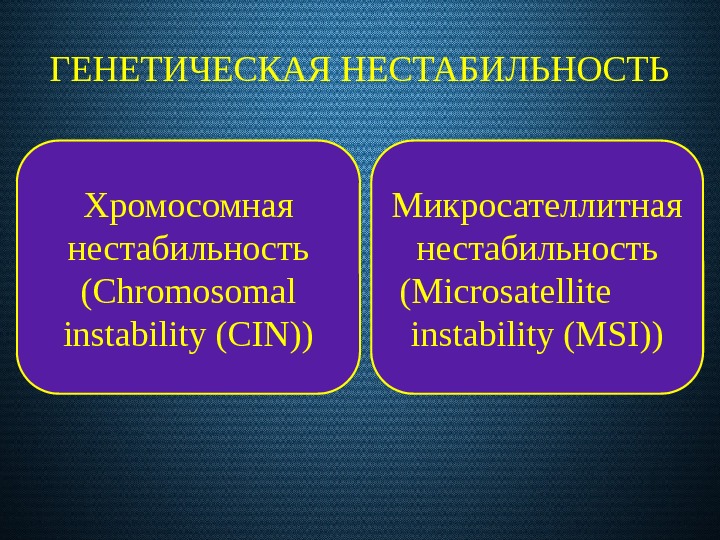 ГЕНЕТИЧЕСКАЯ НЕСТАБИЛЬНОСТЬ

Хромосомная нестабильность (Chromosomal instability (CIN))

Микросателлитная нестабильность (Microsatellite instability (MSI))